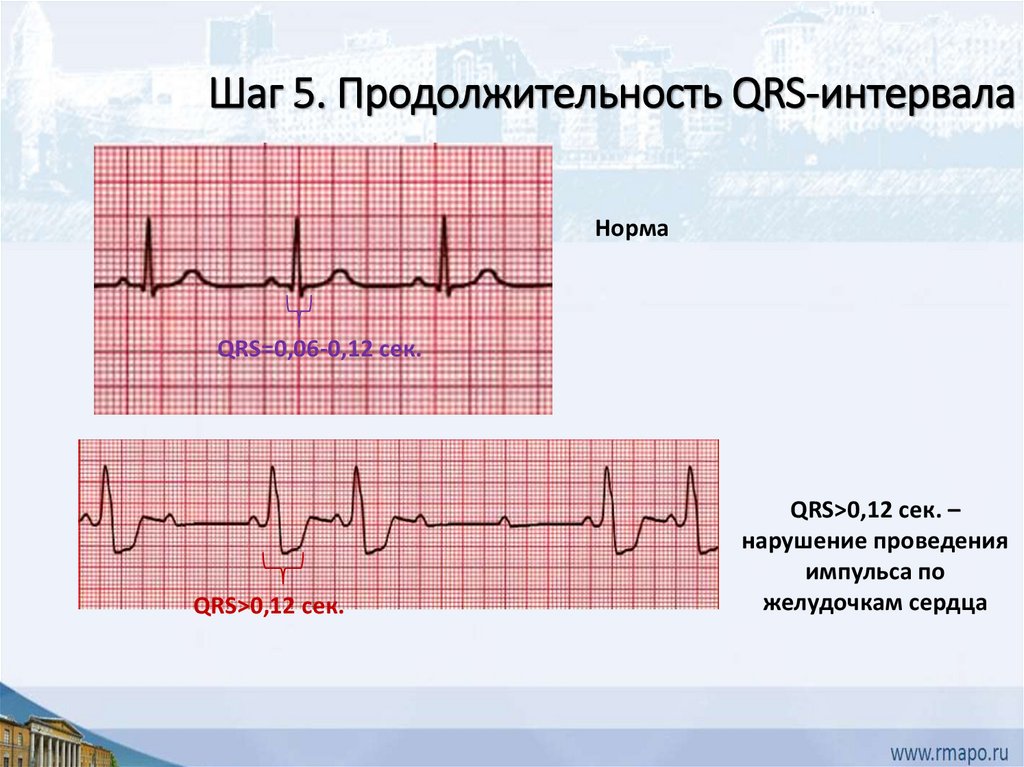 Шаг 5. Продолжительность QRS-интервала

QRS=0,06-0,12 сек.

Норма

QRS>0,12 сек.

QRS>0,12 сек. – нарушение проведения импульса по желудочкам сердца

www.rmapo.ru